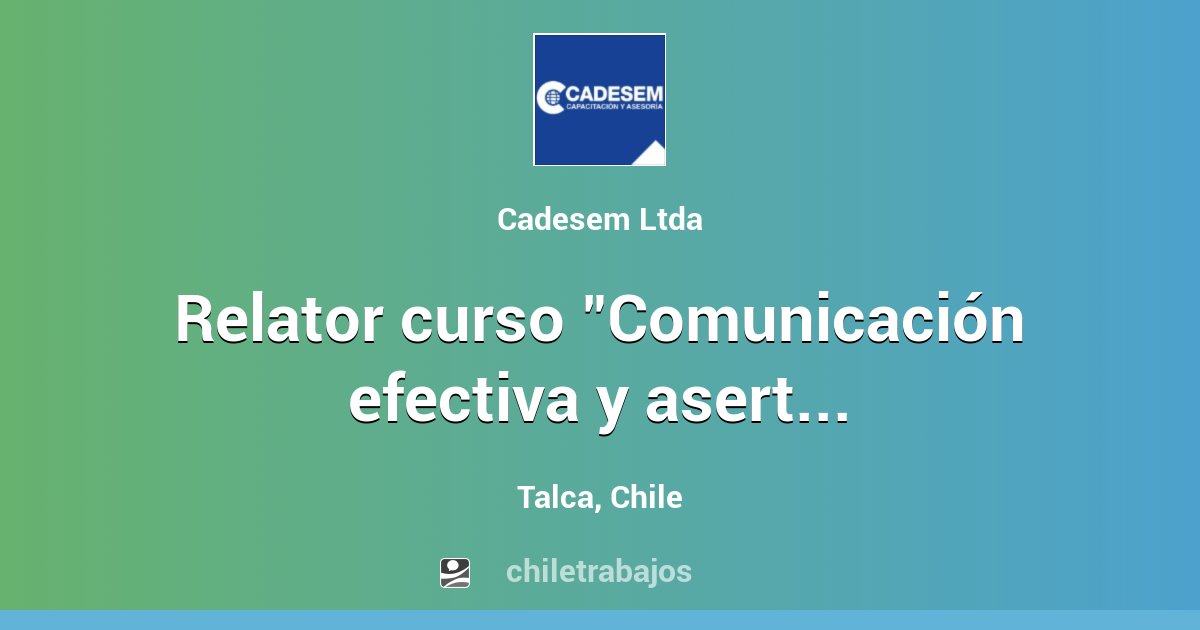 CADESEM
CAPACITACIÓN Y ASESORÍA

Cadesem Ltda

Relator curso "Comunicación efectiva y asert...

Talca, Chile

chiletrabajos